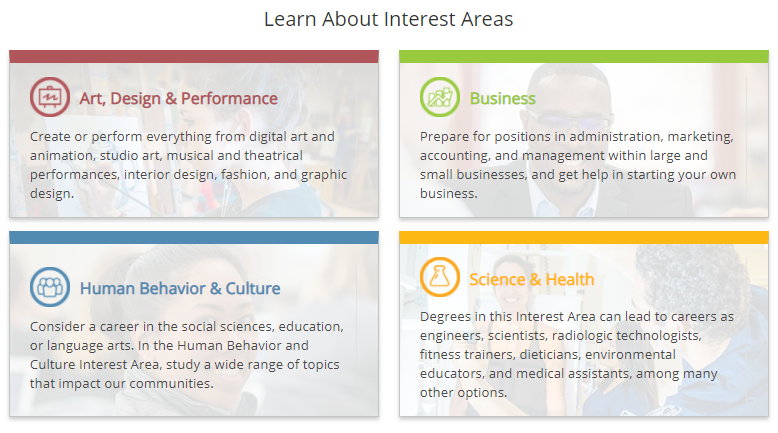 Learn About Interest Areas

Art, Design & Performance

Create or perform everything from digital art and animation, studio art, musical and theatrical performances, interior design, fashion, and graphic design.

Business

Prepare for positions in administration, marketing, accounting, and management within large and small businesses, and get help in starting your own business.

Human Behavior & Culture

Consider a career in the social sciences, education, or language arts. In the Human Behavior and Culture Interest Area, study a wide range of topics that impact our communities.

Science & Health

Degrees in this Interest Area can lead to careers as engineers, scientists, radiologic technologists, fitness trainers, dieticians, environmental educators, and medical assistants, among many other options.